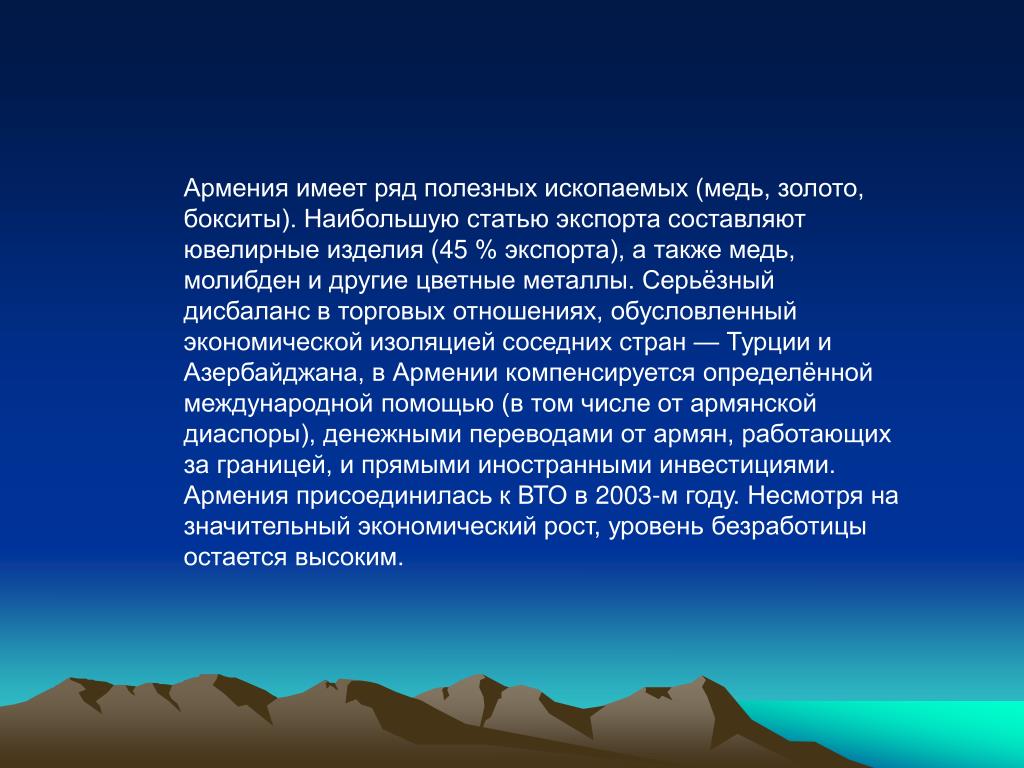 Армения имеет ряд полезных ископаемых (медь, золото, бокситы). Наибольшую статью экспорта составляют ювелирные изделия (45 % экспорта), а также медь, молибден и другие цветные металлы. Серьёзный дисбаланс в торговых отношениях, обусловленный экономической изоляцией соседних стран — Турции и Азербайджана, в Армении компенсируется определённой международной помощью (в том числе от армянской диаспоры), денежными переводами от армян, работающих за границей, и прямыми иностранными инвестициями. Армения присоединилась к ВТО в 2003-м году. Несмотря на значительный экономический рост, уровень безработицы остается высоким.